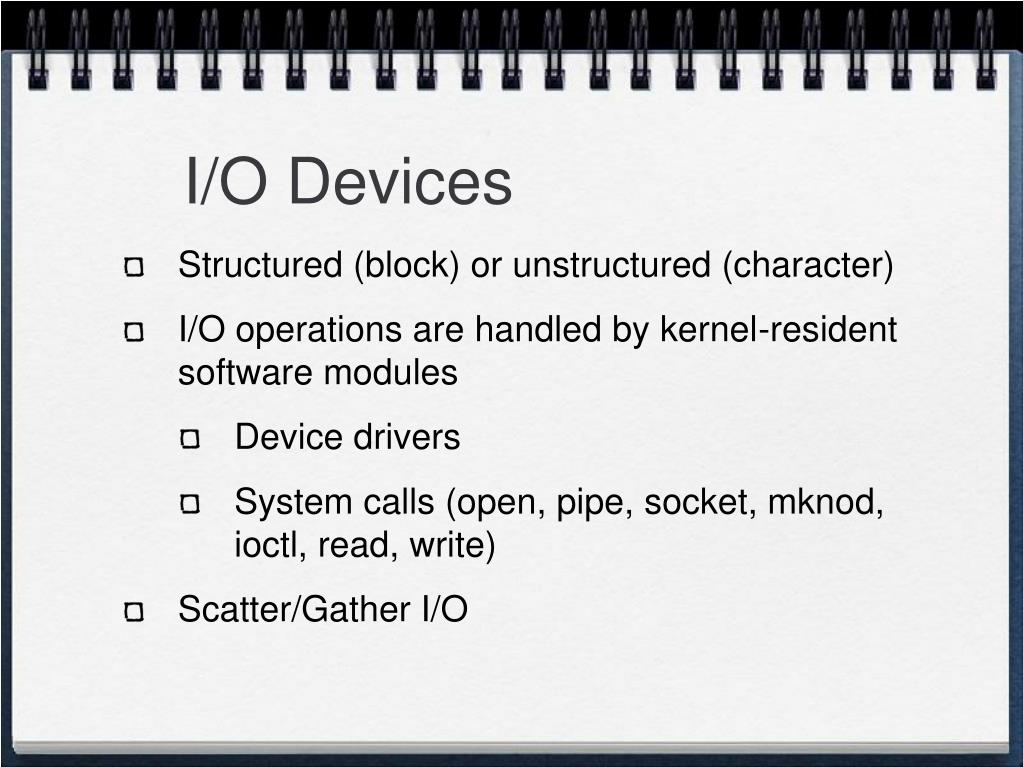 I/O Devices

Structured (block) or unstructured (character)

I/O operations are handled by kernel-resident software modules

Device drivers

System calls (open, pipe, socket, mknod, ioctl, read, write)

Scatter/Gather I/O